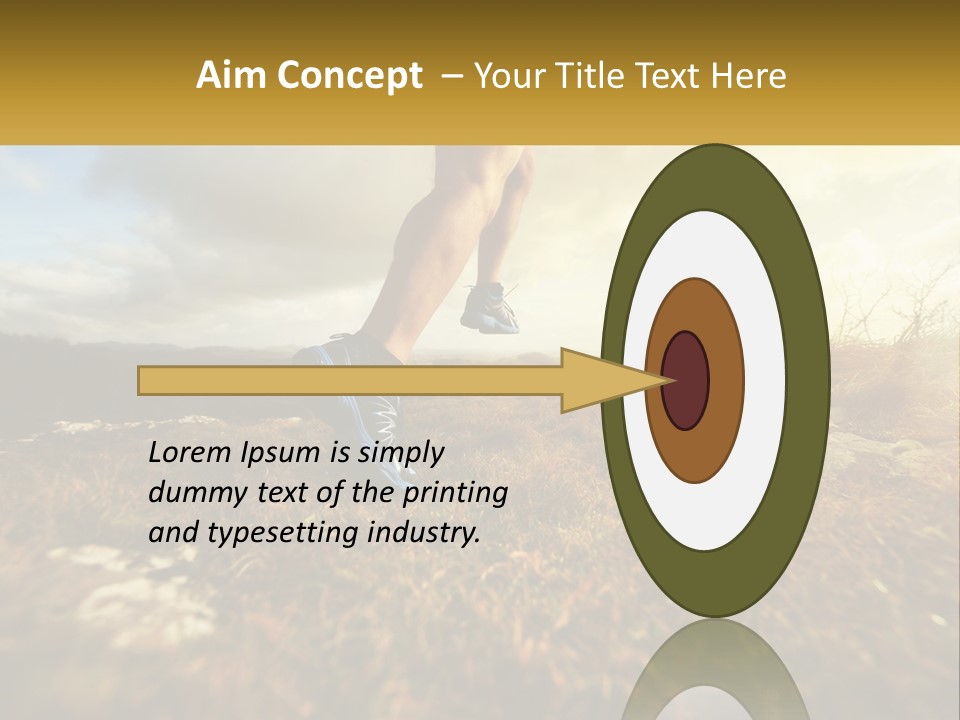 Aim Concept – Your Title Text Here

Lorem Ipsum is simply dummy text of the printing and typesetting industry.